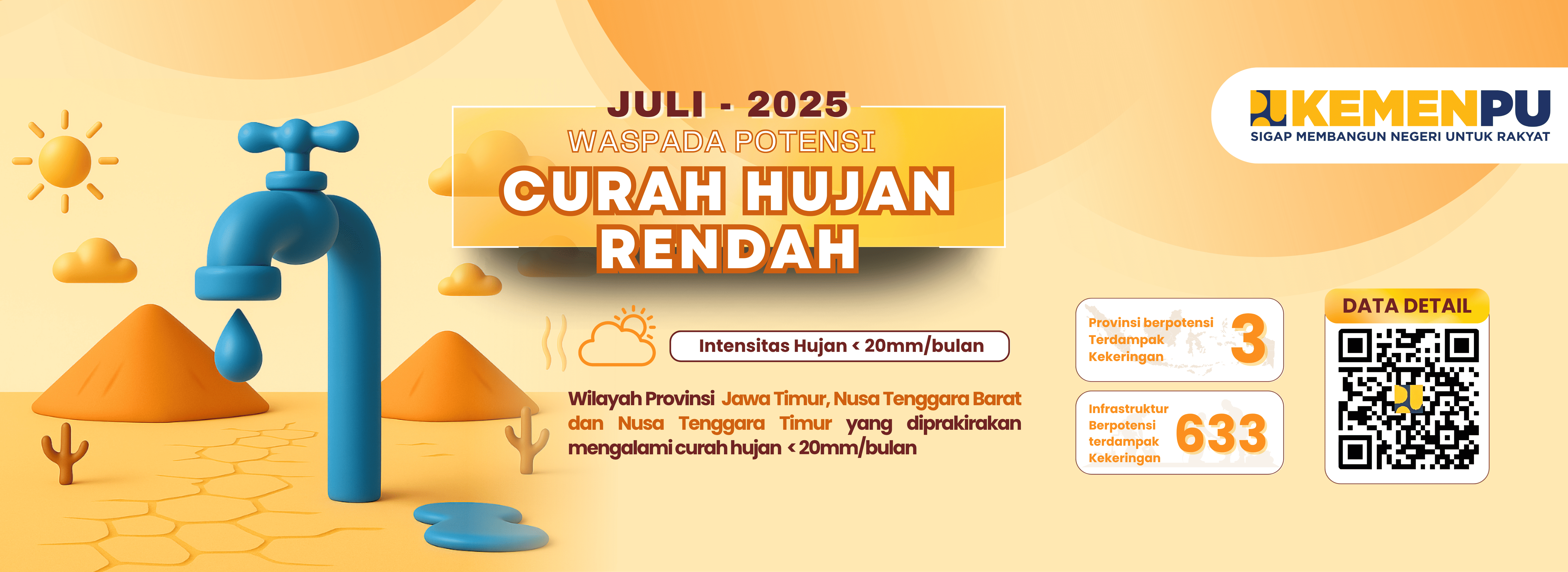 JULI - 2025
WASPADA POTENSI
CURAH HUJAN
RENDAH

KEMENPU
SIGAP MEMBANGUN NEGERI UNTUK RAKYAT

Intensitas Hujan < 20mm/bulan

Wilayah Provinsi Jawa Timur, Nusa Tenggara Barat dan Nusa Tenggara Timur yang diprakirakan mengalami curah hujan < 20mm/bulan

Provinsi berpotensi Terdampak Kekeringan 3

Infrastruktur Berpotensi terdampak Kekeringan 633

DATA DETAIL